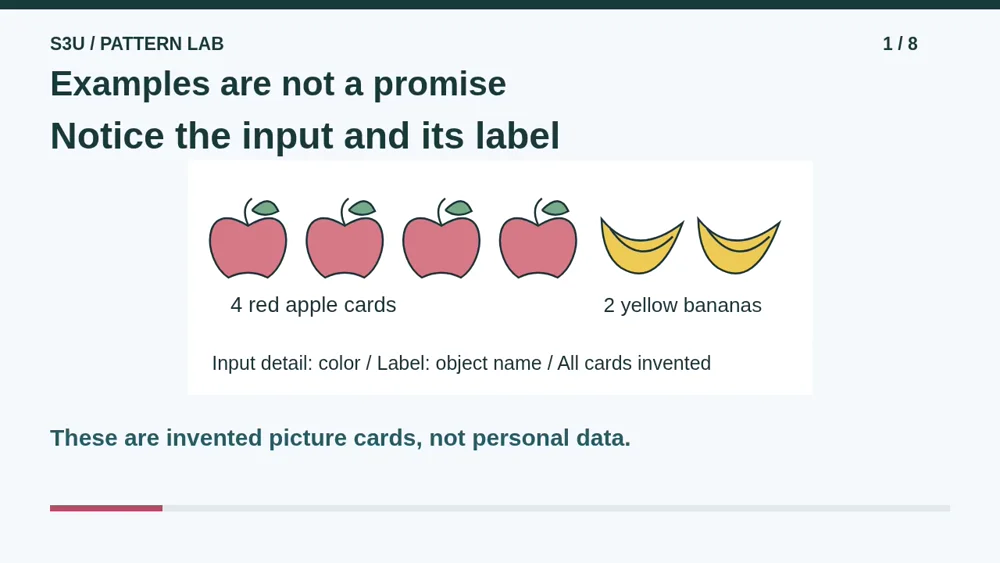 S3U / PATTERN LAB

1 / 8

Examples are not a promise

Notice the input and its label

4 red apple cards

2 yellow bananas

Input detail: color / Label: object name / All cards invented

These are invented picture cards, not personal data.